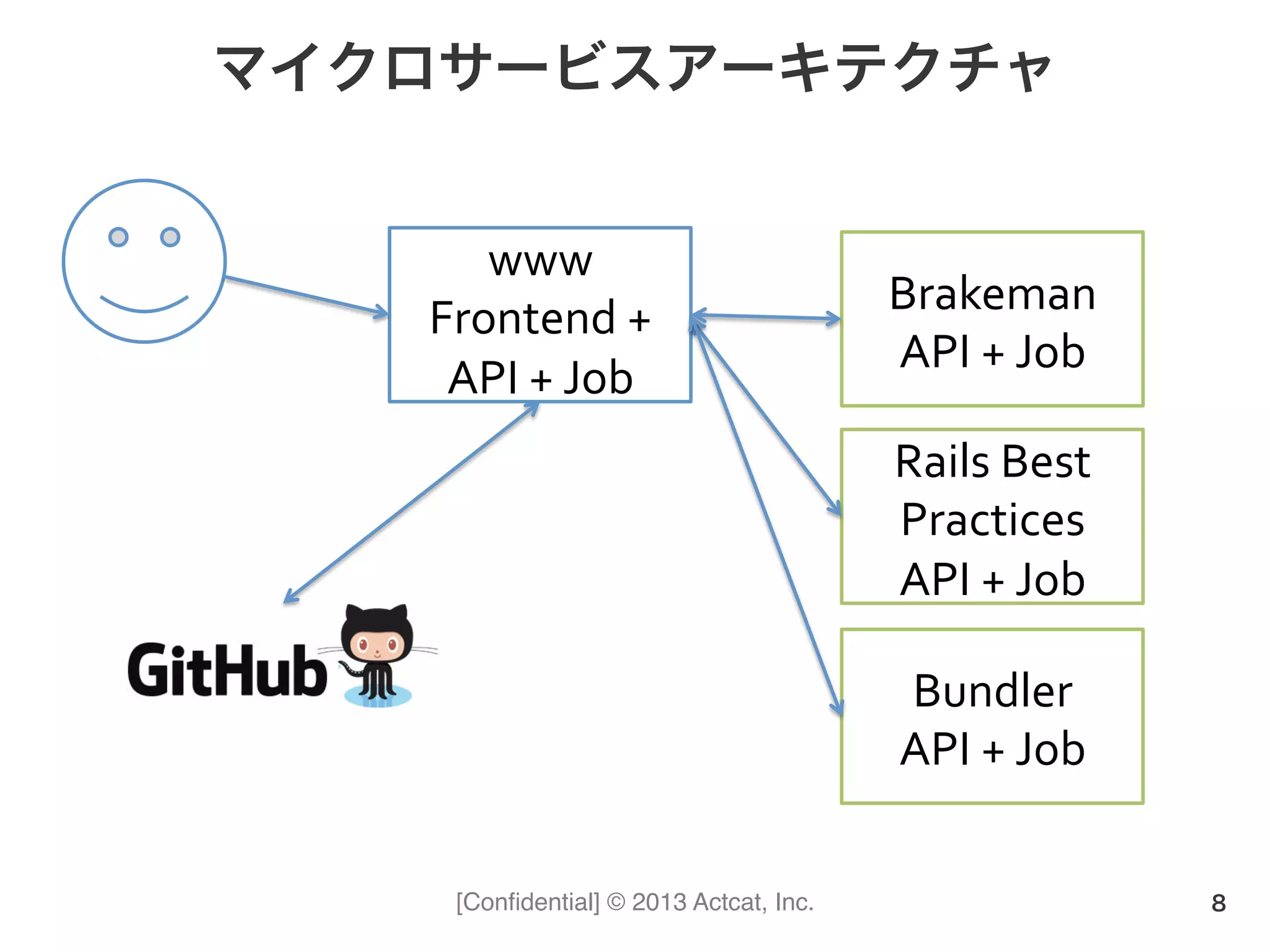 マイクロサービスアーキテクチャ

www
Frontend +
API + Job

Brakeman
API + Job

Rails Best
Practices
API + Job

Bundler
API + Job

GitHub

[Confidential] © 2013 Actcat, Inc.

8